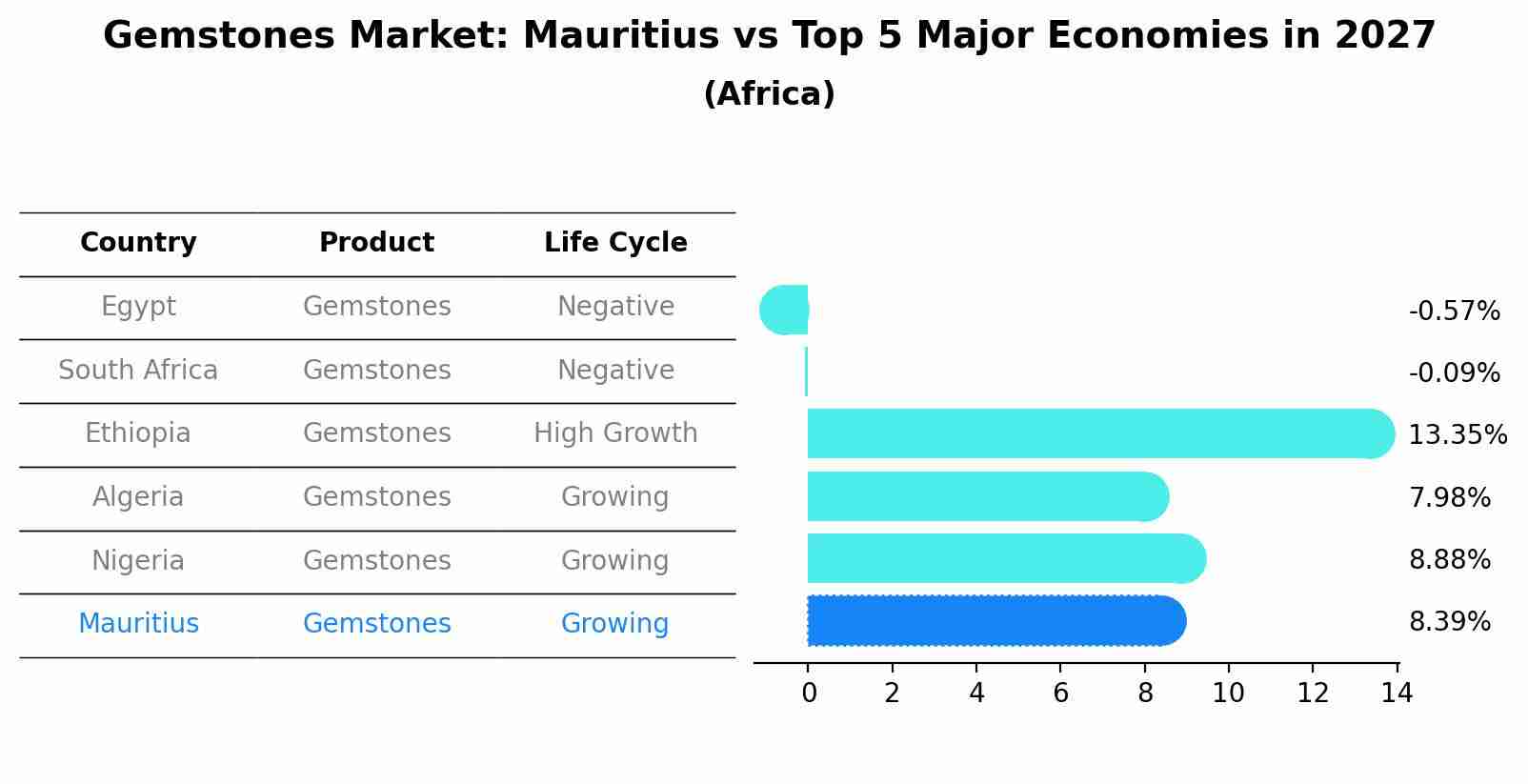 Gemstones Market: Mauritius vs Top 5 Major Economies in 2027
(Africa)

| Country | Product | Life Cycle |
|---|---|---|
| Egypt | Gemstones | Negative |
| South Africa | Gemstones | Negative |
| Ethiopia | Gemstones | High Growth |
| Algeria | Gemstones | Growing |
| Nigeria | Gemstones | Growing |
| Mauritius | Gemstones | Growing |

-0.57%
-0.09%
13.35%
7.98%
8.88%
8.39%

0 2 4 6 8 10 12 14